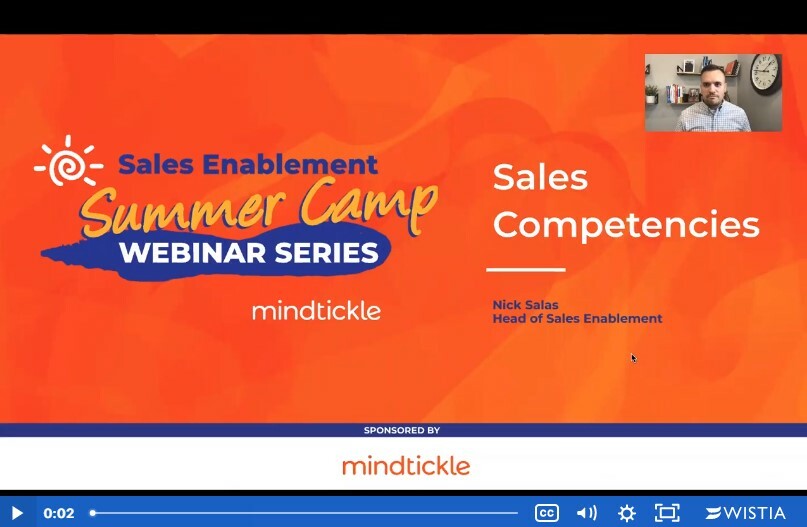 Sales Enablement
Summer Camp
WEBINAR SERIES

mindtickle

Sales Competencies

Nick Salas
Head of Sales Enablement

SPONSORED BY

mindtickle

0:02

CC

WISTIA